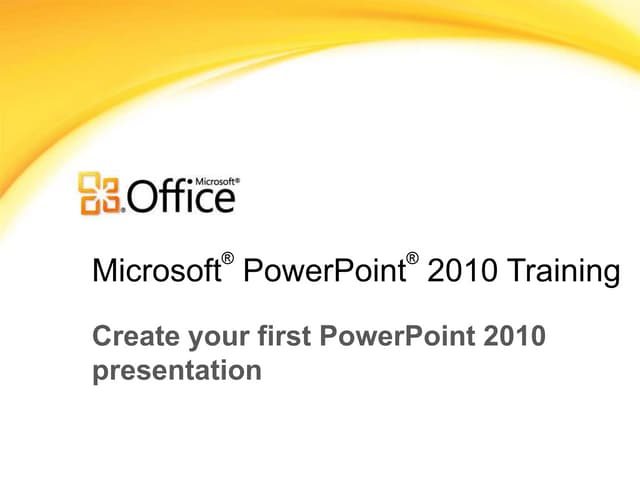 Microsoft® Office

Microsoft® PowerPoint® 2010 Training

Create your first PowerPoint 2010 presentation